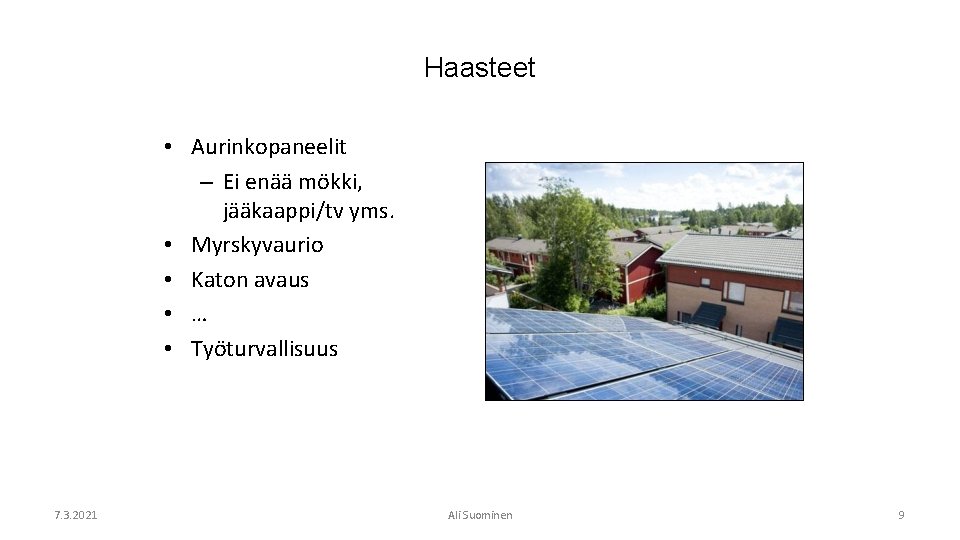 Haasteet

• Aurinkopaneelit
 – Ei enää mökki, jääkaappi/tv yms.
• Myrskyvaurio
• Katon avaus
• …
• Työturvallisuus

7.3.2021

Ali Suominen

9